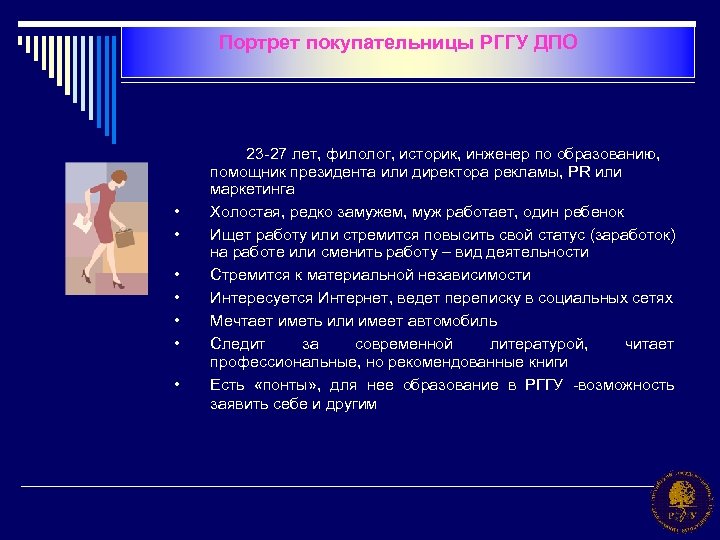 Портрет покупательницы РГГУ ДПО

23-27 лет, филолог, историк, инженер по образованию, помощник президента или директора рекламы, PR или маркетинга

• Холостая, редко замужем, муж работает, один ребенок
• Ищет работу или стремится повысить свой статус (заработок) на работе или сменить работу – вид деятельности
• Стремится к материальной независимости
• Интересуется Интернет, ведет переписку в социальных сетях
• Мечтает иметь или имеет автомобиль
• Следит за современной литературой, читает профессиональные, но рекомендованные книги
• Есть «понты», для нее образование в РГГУ -возможность заявить себе и другим

РГГУ